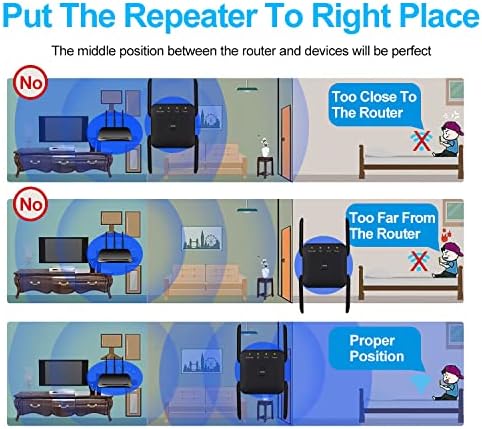 Put The Repeater To Right Place

The middle position between the router and devices will be perfect

No

Too Close To The Router

No

Too Far From The Router

Proper Position